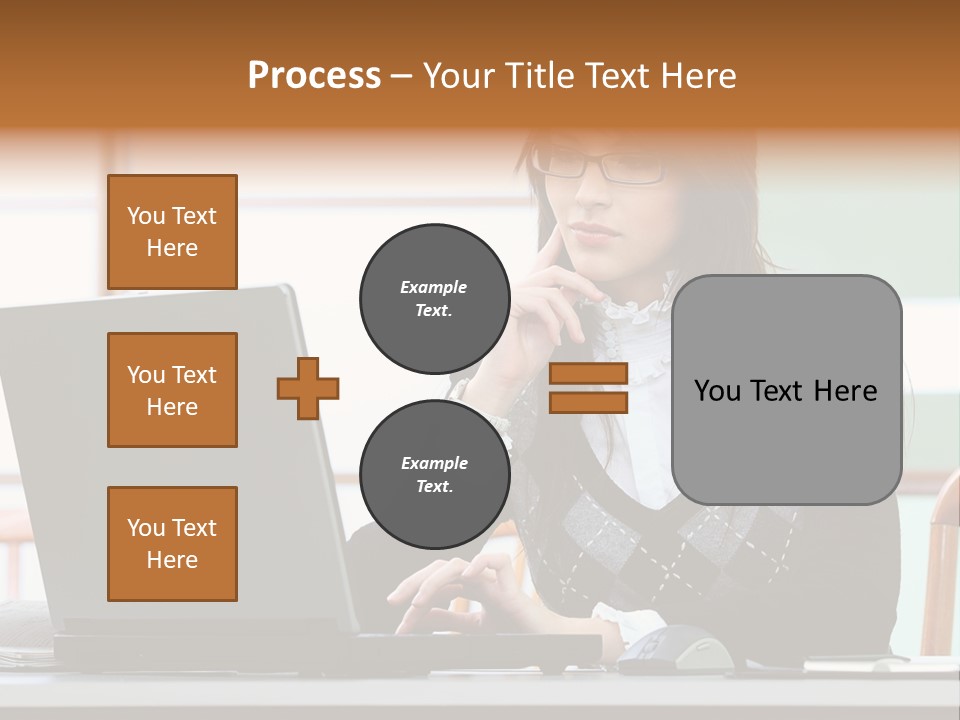 Process – Your Title Text Here

You Text Here

You Text Here

You Text Here

Example Text.

Example Text.

You Text Here